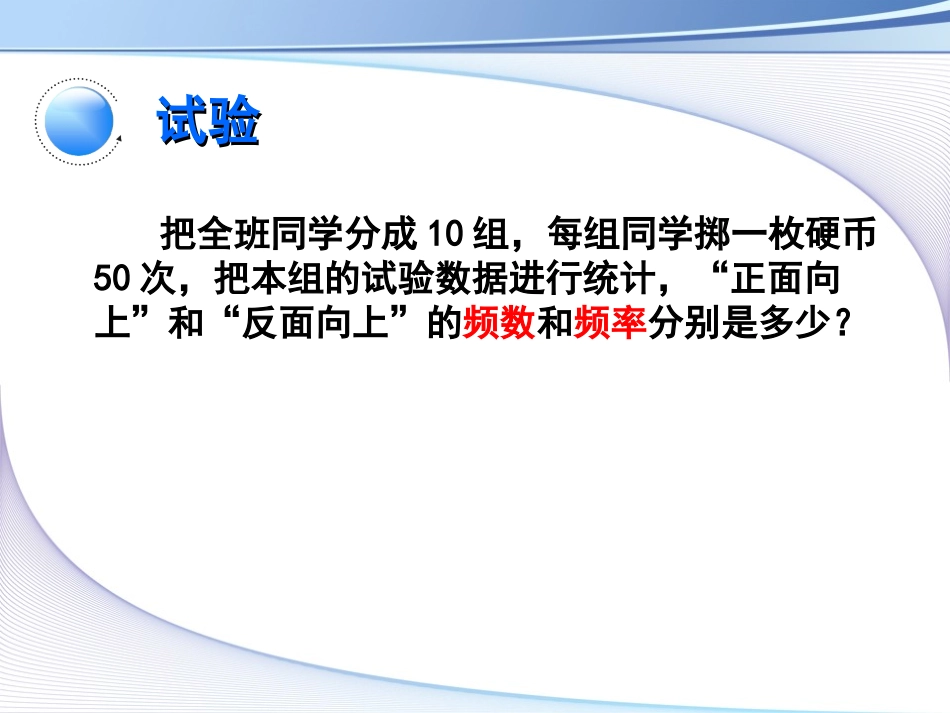 试验

把全班同学分成 10 组，每组同学掷一枚硬币 50 次，把本组的试验数据进行统计，“正面向上”和“反面向上”的频数和频率分别是多少？